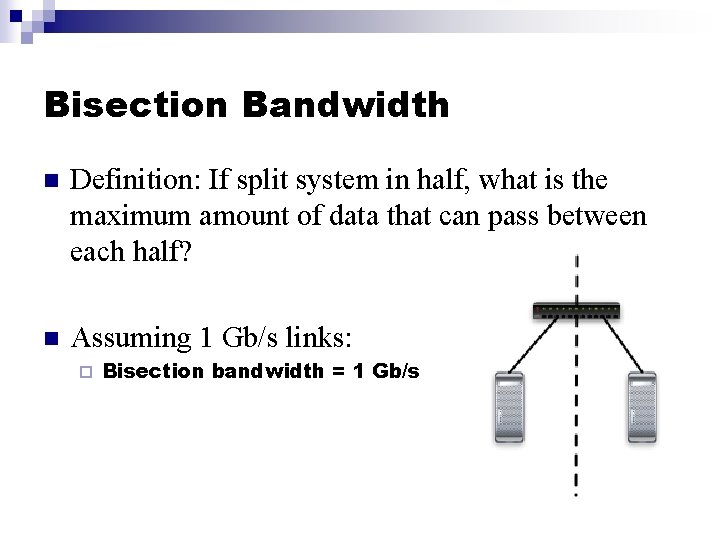 Bisection Bandwidth

Definition: If split system in half, what is the maximum amount of data that can pass between each half?

Assuming 1 Gb/s links:

Bisection bandwidth = 1 Gb/s